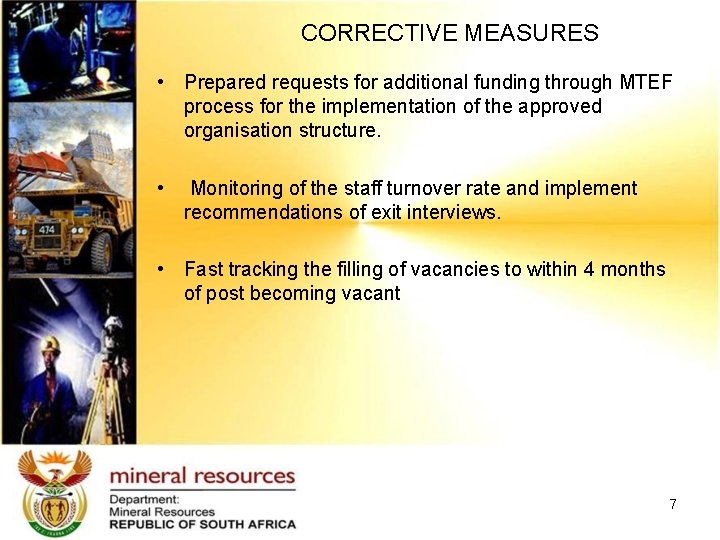 CORRECTIVE MEASURES

• Prepared requests for additional funding through MTEF process for the implementation of the approved organisation structure.

• Monitoring of the staff turnover rate and implement recommendations of exit interviews.

• Fast tracking the filling of vacancies to within 4 months of post becoming vacant

474

mineral resources

Department:
Mineral Resources
REPUBLIC OF SOUTH AFRICA

7